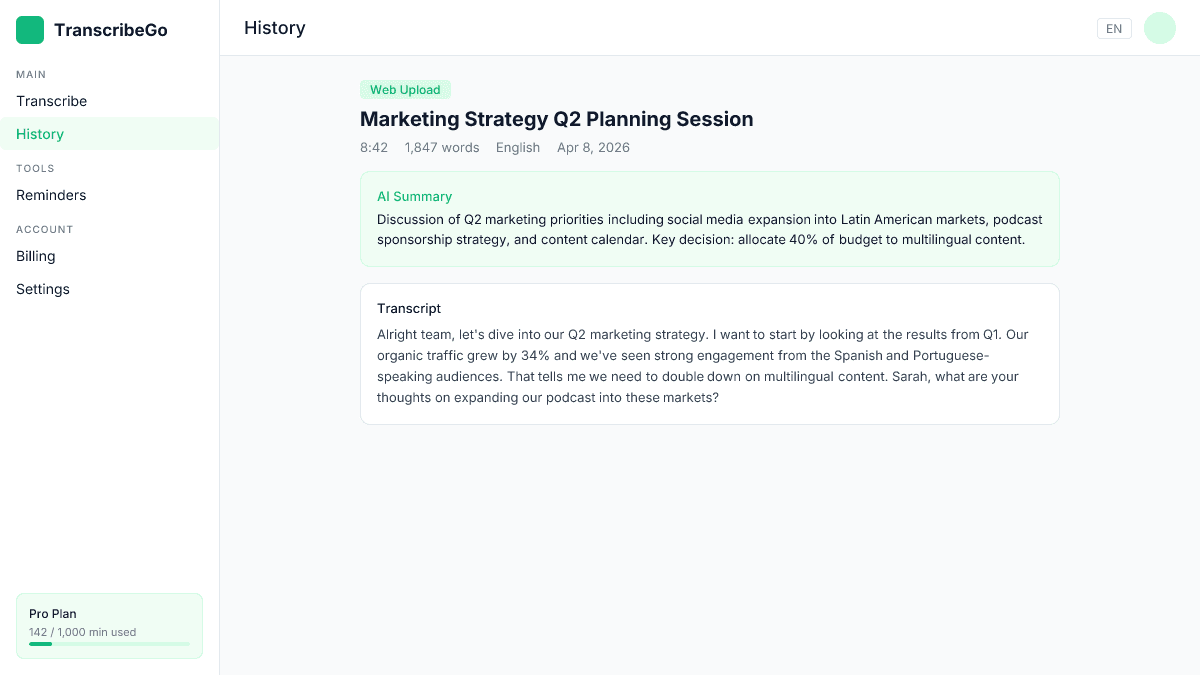 TranscribeGo

MAIN
Transcribe
History
TOOLS
Reminders
ACCOUNT
Billing
Settings

Pro Plan
142 / 1,000 min used

History

EN

Web Upload

Marketing Strategy Q2 Planning Session

8:42 1,847 words English Apr 8, 2026

AI Summary
Discussion of Q2 marketing priorities including social media expansion into Latin American markets, podcast sponsorship strategy, and content calendar. Key decision: allocate 40% of budget to multilingual content.

Transcript
Alright team, let's dive into our Q2 marketing strategy. I want to start by looking at the results from Q1. Our organic traffic grew by 34% and we've seen strong engagement from the Spanish and Portuguese-speaking audiences. That tells me we need to double down on multilingual content. Sarah, what are your thoughts on expanding our podcast into these markets?